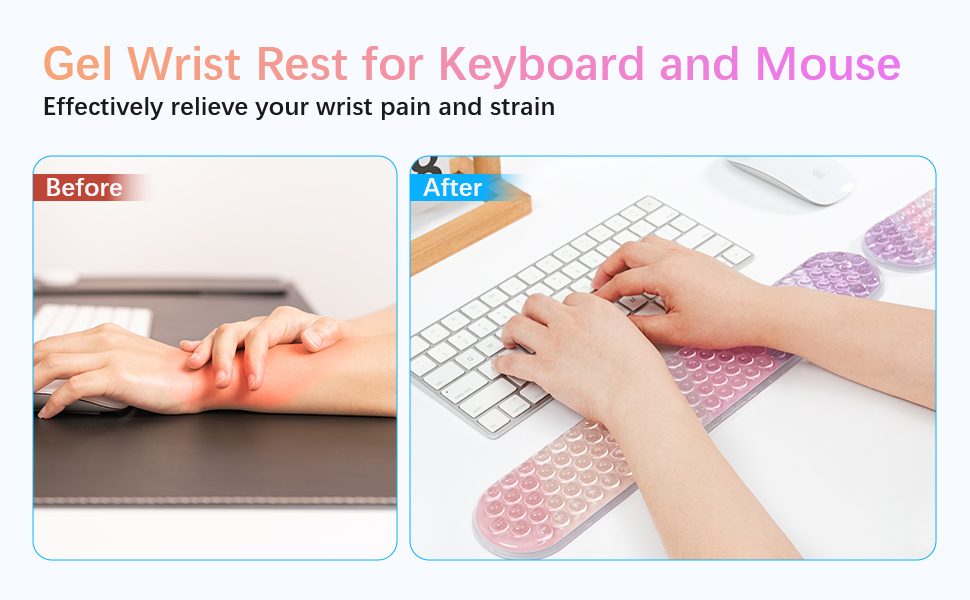 Gel Wrist Rest for Keyboard and Mouse

Effectively relieve your wrist pain and strain

Before

After